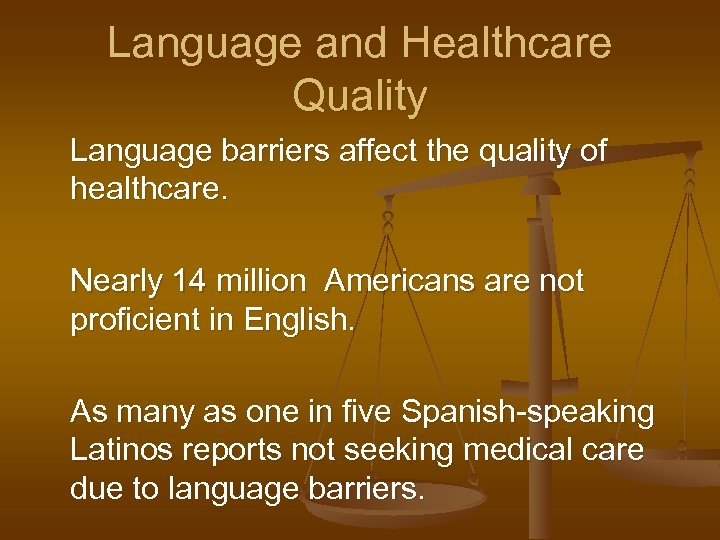 Language and Healthcare Quality

Language barriers affect the quality of healthcare.

Nearly 14 million  Americans are not proficient in English.

As many as one in five Spanish-speaking Latinos reports not seeking medical care due to language barriers.